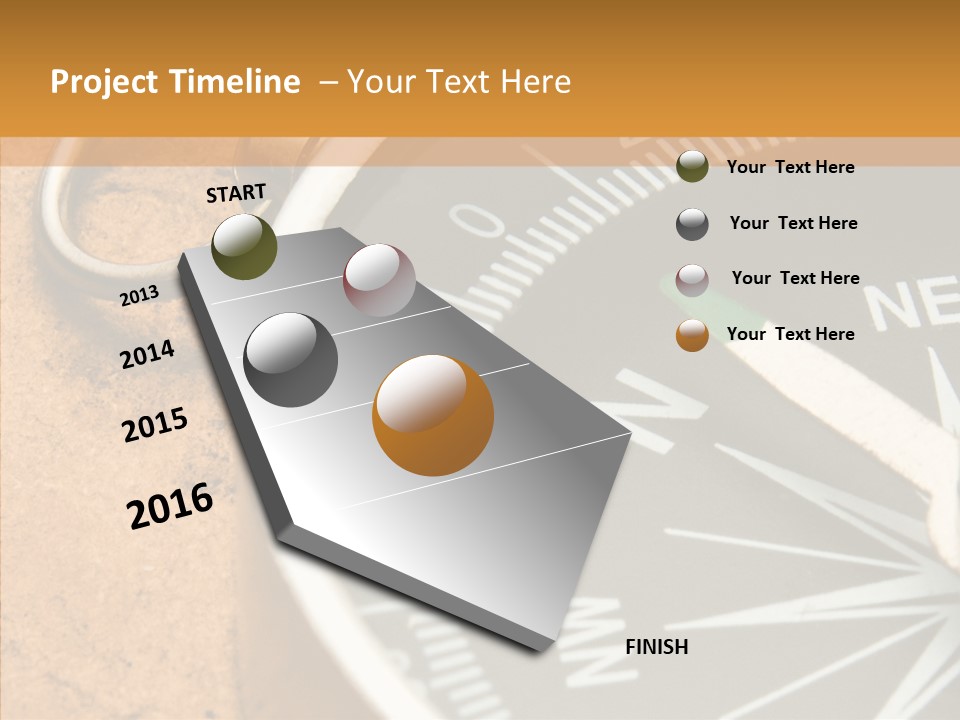 Project Timeline – Your Text Here

START

2013

2014

2015

2016

FINISH

Your Text Here

Your Text Here

Your Text Here

Your Text Here